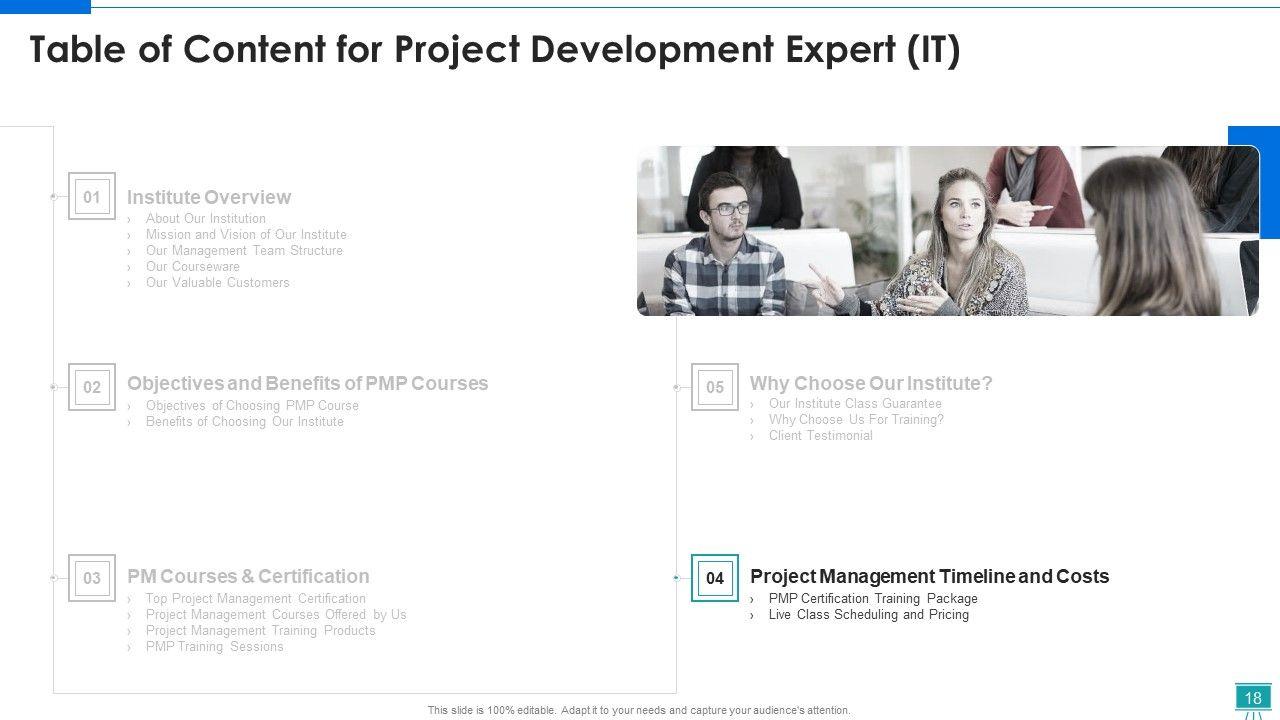 Table of Content for Project Development Expert (IT)

01
Institute Overview
› About Our Institution
› Mission and Vision of Our Institute
› Our Management Team Structure
› Our Courseware
› Our Valuable Customers

02
Objectives and Benefits of PMP Courses
› Objectives of Choosing PMP Course
› Benefits of Choosing Our Institute

03
PM Courses & Certification
› Top Project Management Certification
› Project Management Courses Offered by Us
› Project Management Training Products
› PMP Training Sessions

05
Why Choose Our Institute?
› Our Institute Class Guarantee
› Why Choose Us For Training?
› Client Testimonial

04
Project Management Timeline and Costs
› PMP Certification Training Package
› Live Class Scheduling and Pricing

This slide is 100% editable. Adapt it to your needs and capture your audience's attention.

18